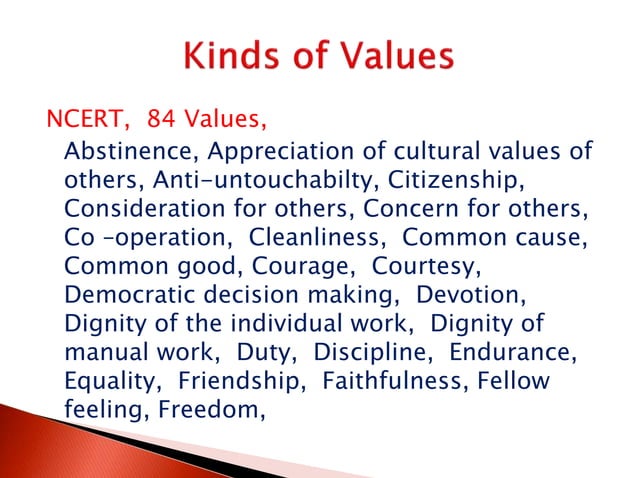 Kinds of Values

NCERT, 84 Values,

Abstinence, Appreciation of cultural values of others, Anti-untouchabilty, Citizenship, Consideration for others, Concern for others, Co -operation, Cleanliness, Common cause, Common good, Courage, Courtesy, Democratic decision making, Devotion, Dignity of the individual work, Dignity of manual work, Duty, Discipline, Endurance, Equality, Friendship, Faithfulness, Fellow feeling, Freedom,